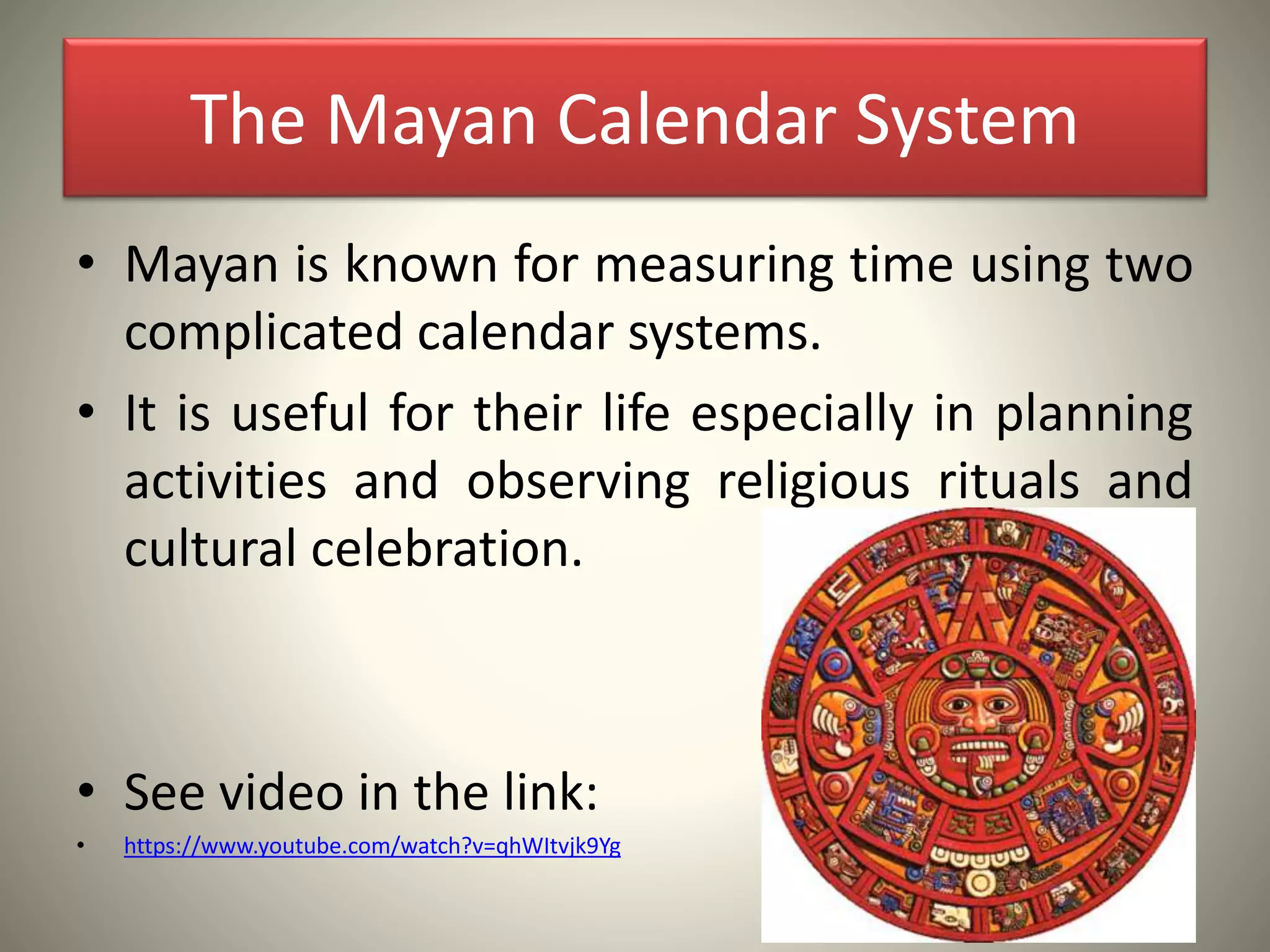 The Mayan Calendar System

• Mayan is known for measuring time using two complicated calendar systems.

• It is useful for their life especially in planning activities and observing religious rituals and cultural celebration.

• See video in the link:

• https://www.youtube.com/watch?v=qhWItvjk9Yg